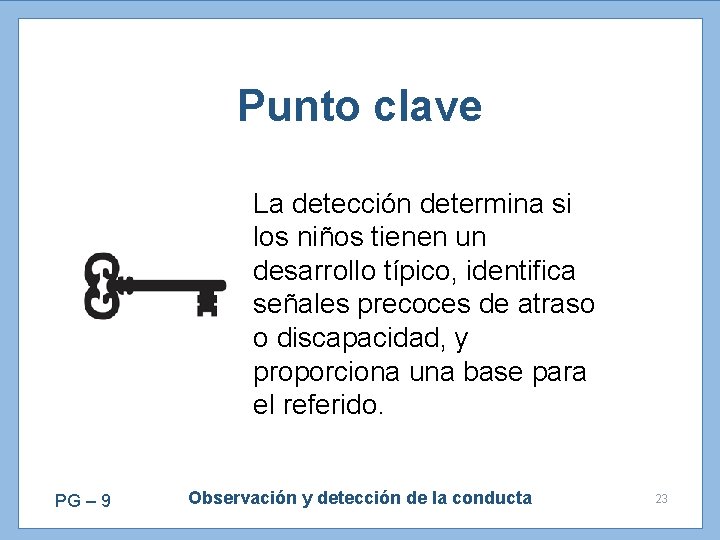 Punto clave

La detección determina si los niños tienen un desarrollo típico, identifica señales precoces de atraso o discapacidad, y proporciona una base para el referido.

PG – 9

Observación y detección de la conducta

23